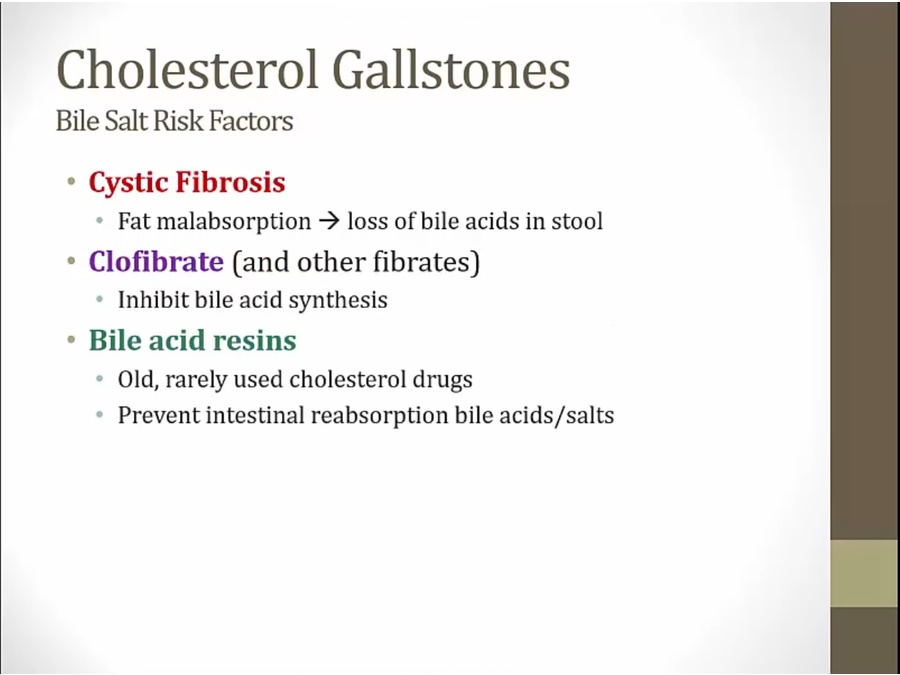 Cholesterol Gallstones
Bile Salt Risk Factors

• Cystic Fibrosis
  • Fat malabsorption → loss of bile acids in stool
• Clofibrate (and other fibrates)
  • Inhibit bile acid synthesis
• Bile acid resins
  • Old, rarely used cholesterol drugs
  • Prevent intestinal reabsorption bile acids/salts